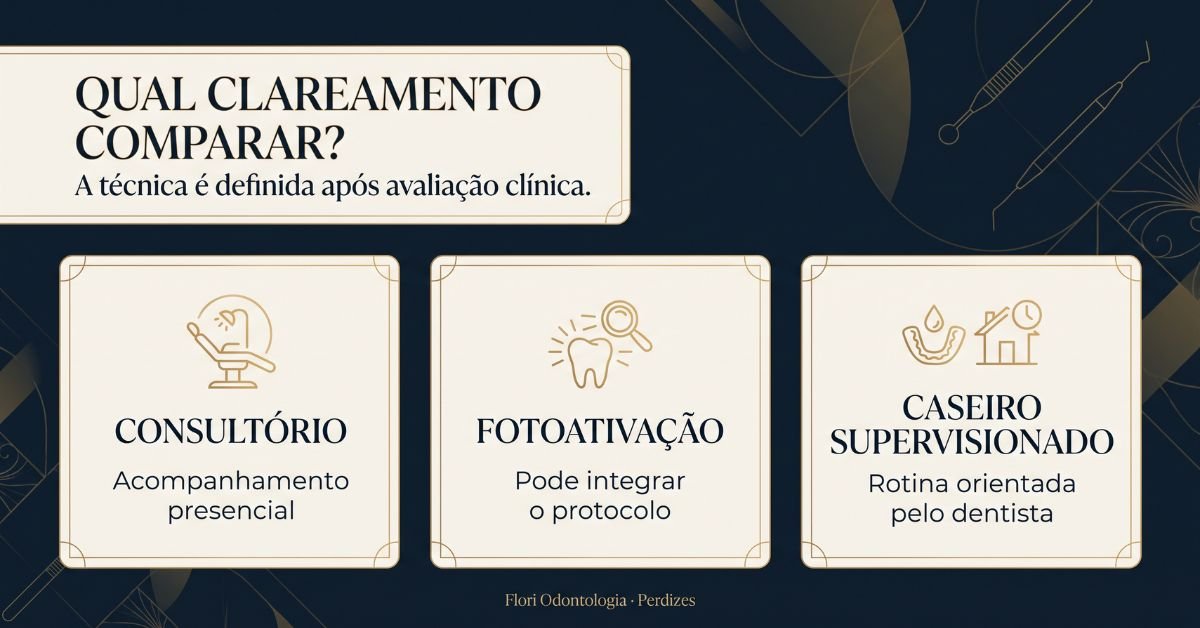 QUAL CLAREAMENTO COMPARAR?
A técnica é definida após avaliação clínica.

CONSULTÓRIO
Acompanhamento presencial

FOTOATIVAÇÃO
Pode integrar o protocolo

CASEIRO SUPERVISIONADO
Rotina orientada pelo dentista

Flori Odontologia · Perdizes